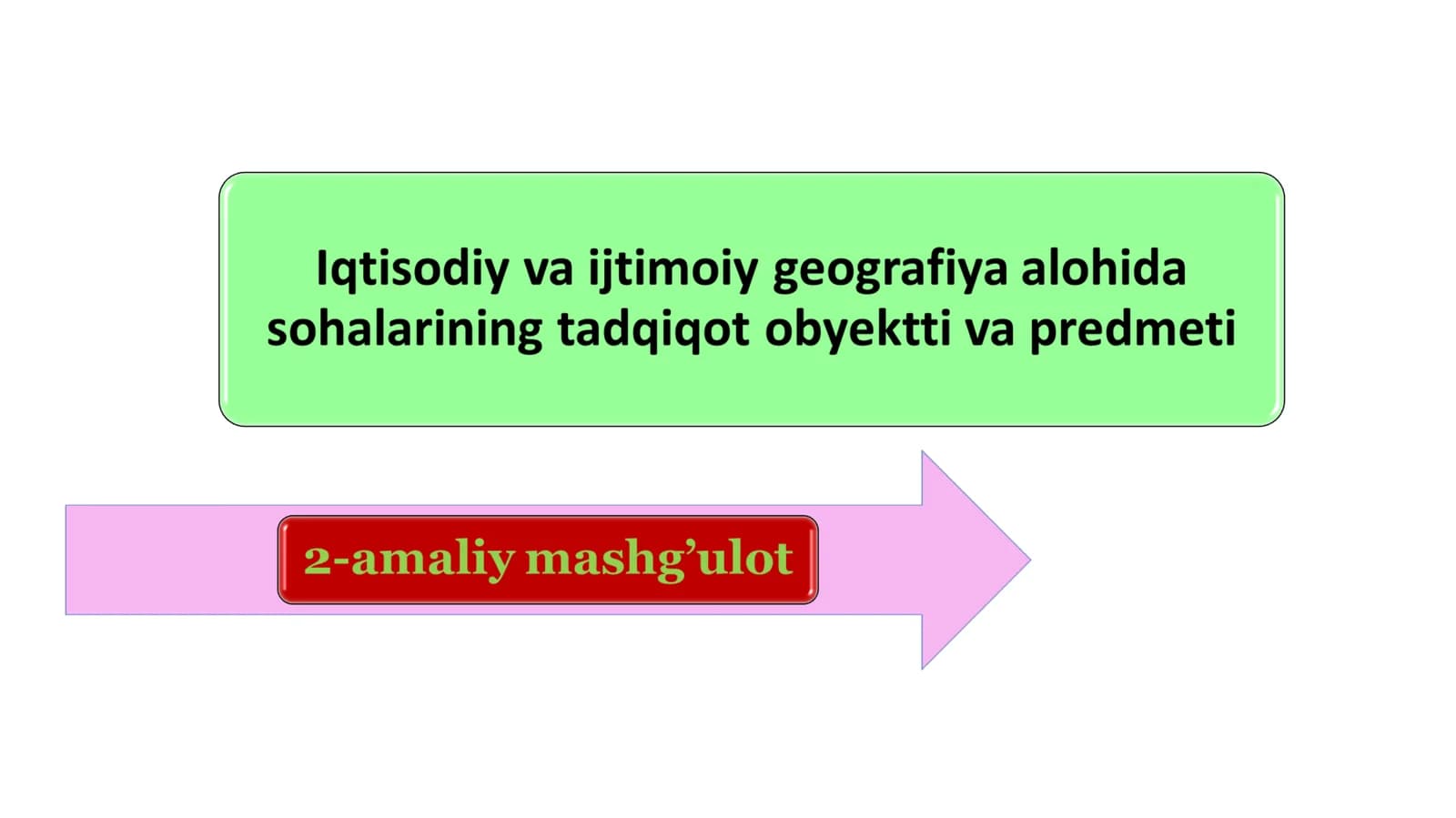 Iqtisodiy va ijtimoiy geografiya alohida sohalarining tadqiqot obyektti va predmeti

2-amaliy mashg'ulot